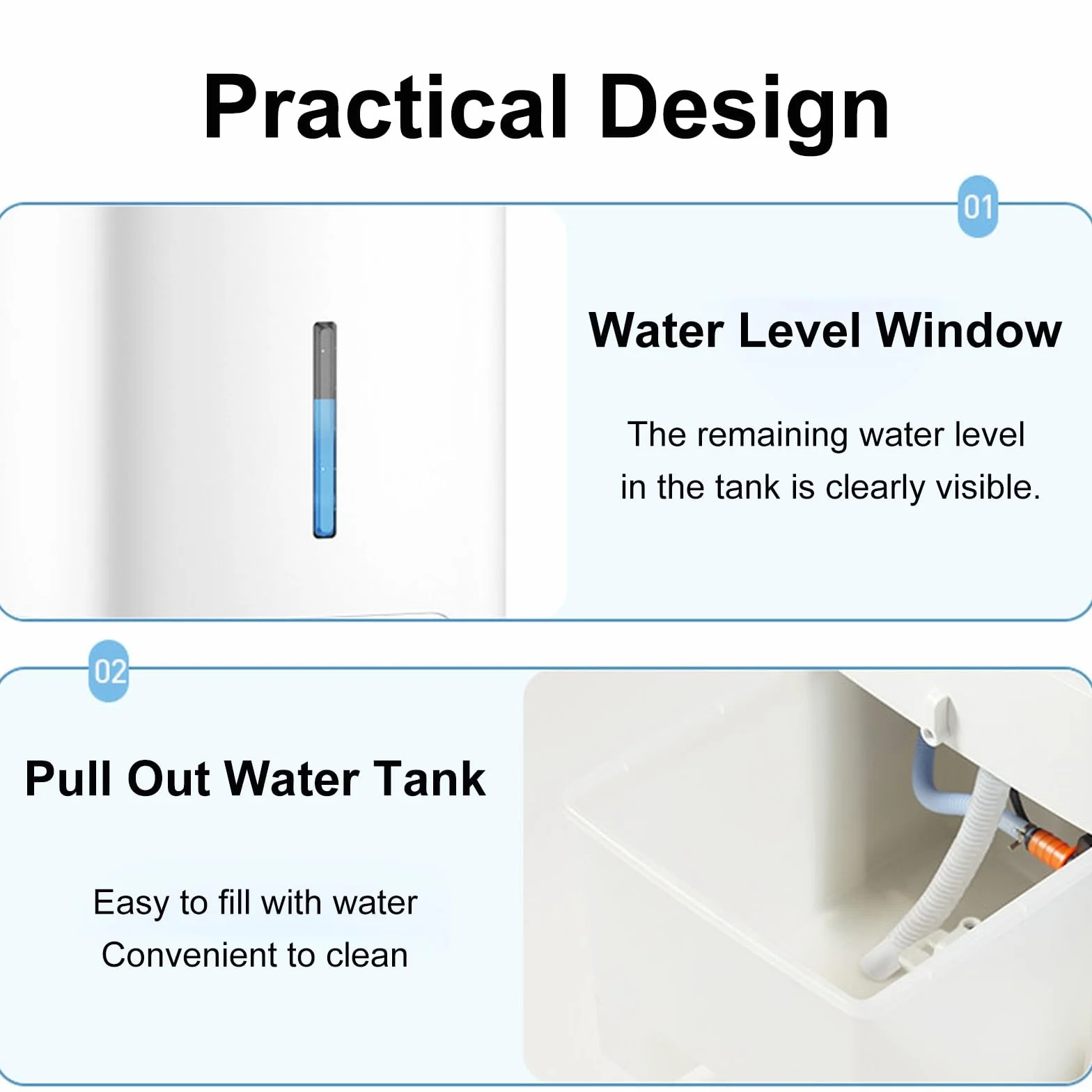 Practical Design

01

Water Level Window

The remaining water level in the tank is clearly visible.

02

Pull Out Water Tank

Easy to fill with water
Convenient to clean